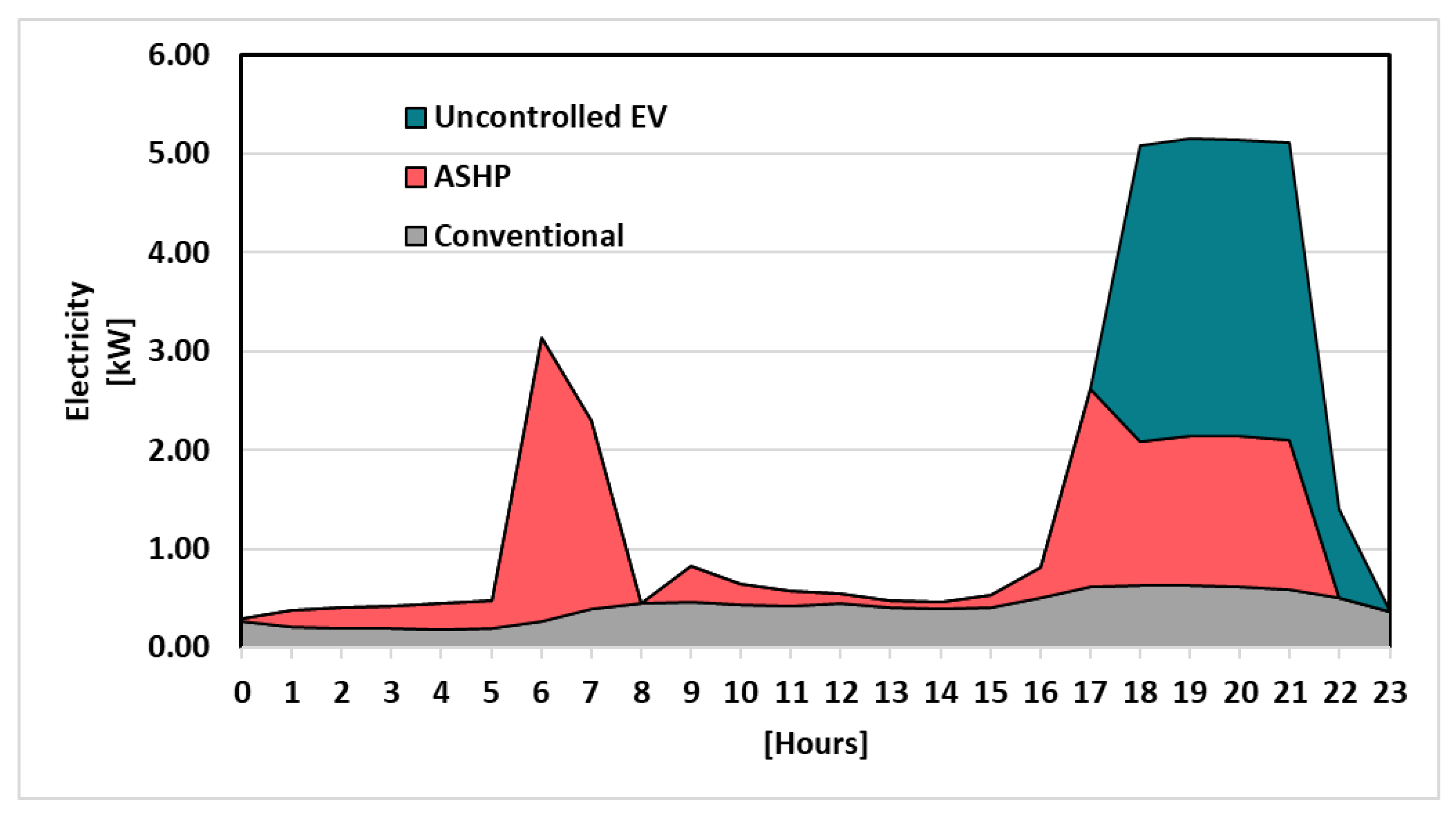 6.00
5.00
4.00
3.00
2.00
1.00
0.00

Electricity [kW]

Uncontrolled EV
ASHP
Conventional

0 1 2 3 4 5 6 7 8 9 10 11 12 13 14 15 16 17 18 19 20 21 22 23

[Hours]